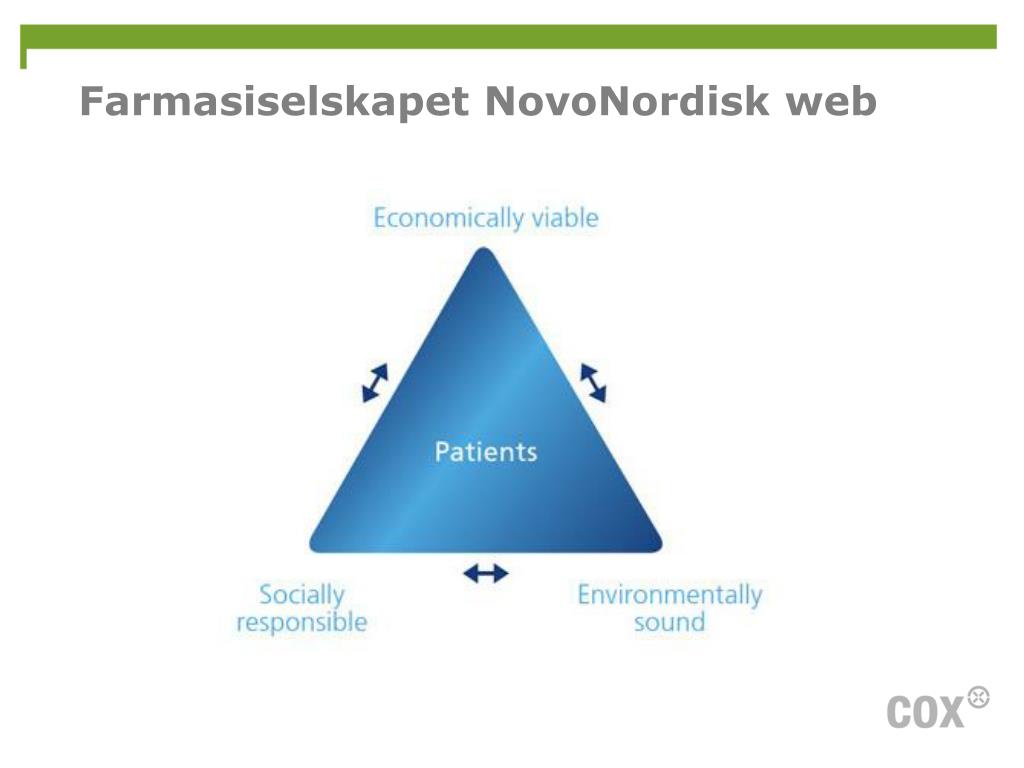 Farmasiselskapet NovoNordisk web

Economically viable

Patients

Socially responsible

Environmentally sound

COX